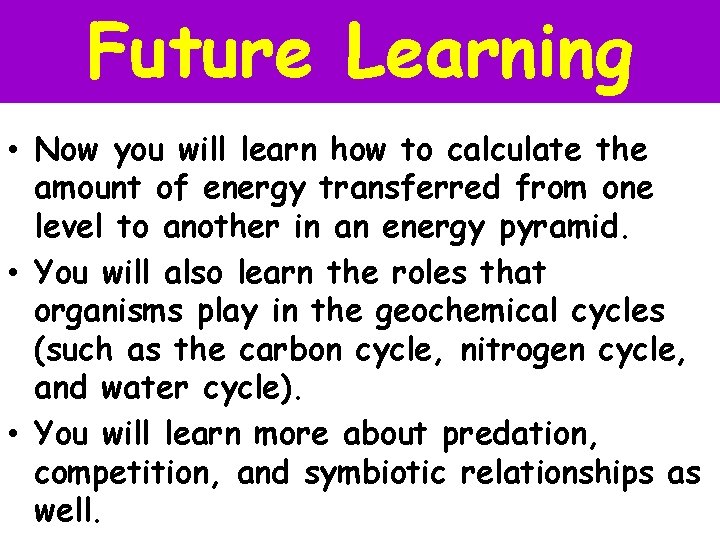 Future Learning

• Now you will learn how to calculate the amount of energy transferred from one level to another in an energy pyramid.
• You will also learn the roles that organisms play in the geochemical cycles (such as the carbon cycle, nitrogen cycle, and water cycle).
• You will learn more about predation, competition, and symbiotic relationships as well.